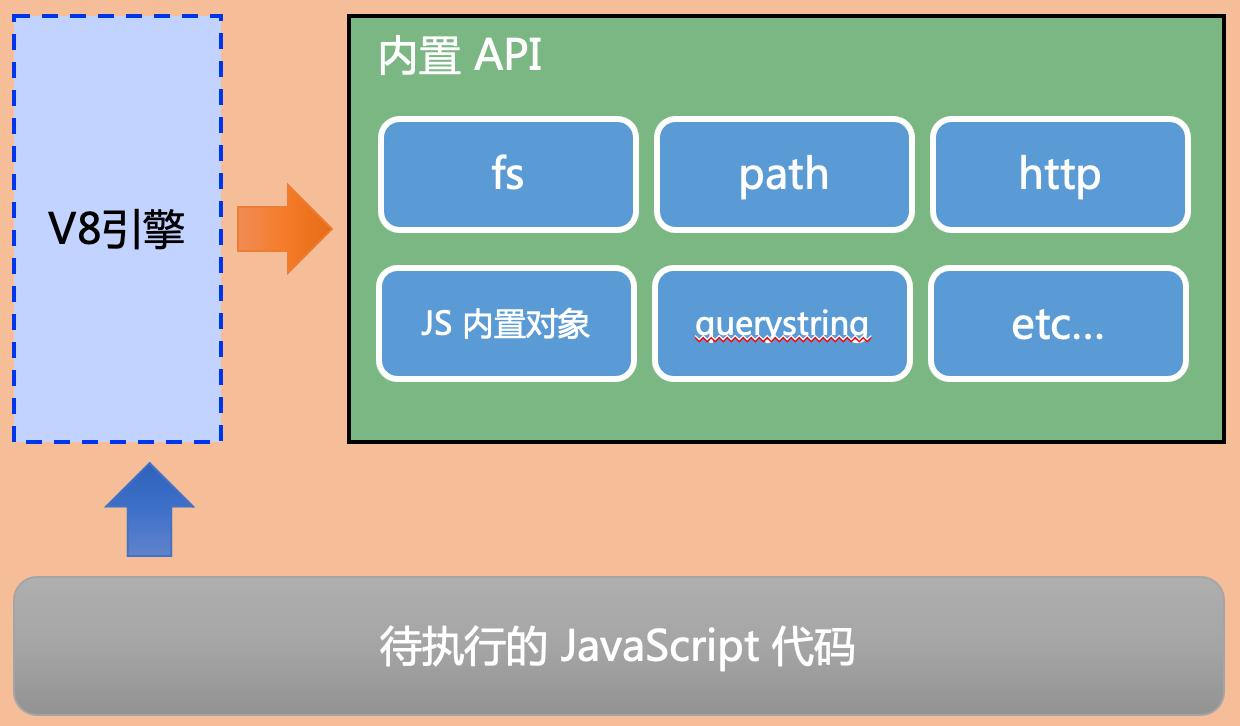 V8引擎

内置 API

fs

path

http

JS 内置对象

querystring

etc...

待执行的 JavaScript 代码